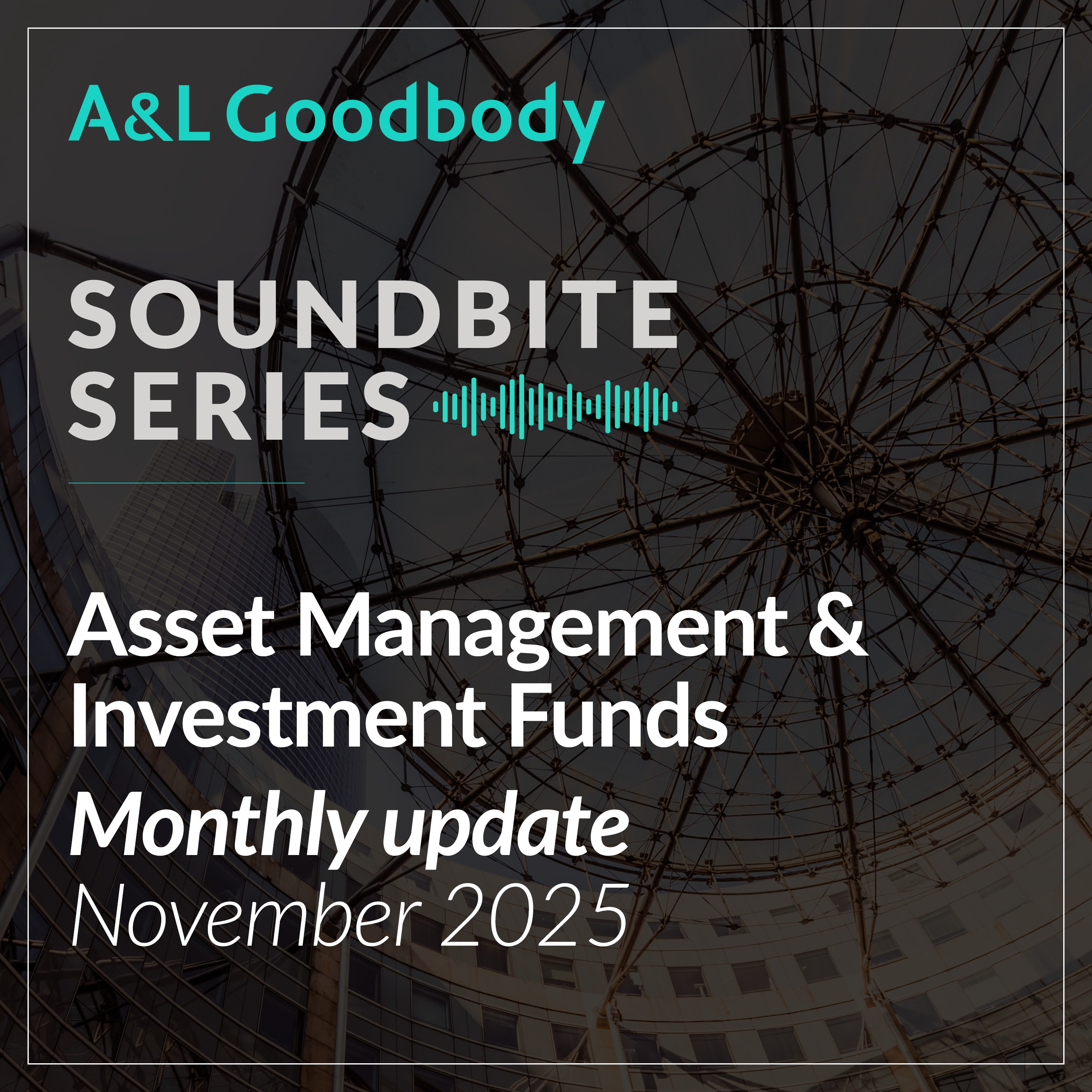 A&L Goodbody

SOUNDBITE SERIES

Asset Management & Investment Funds

Monthly update

November 2025